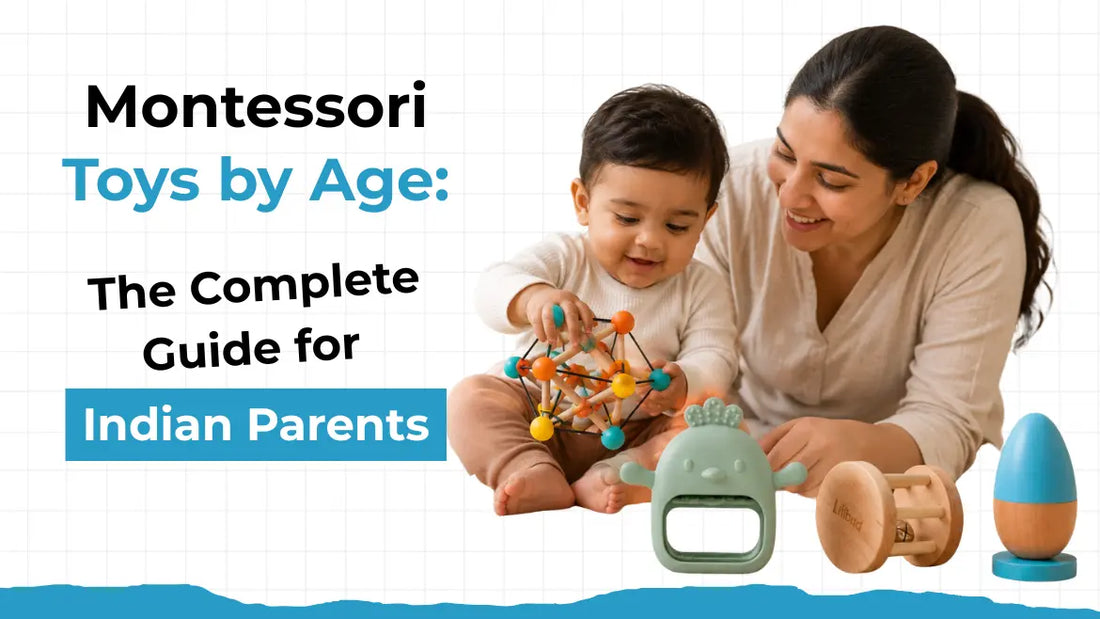 Montessori Toys by Age:

The Complete Guide for

Indian Parents

Lilbud